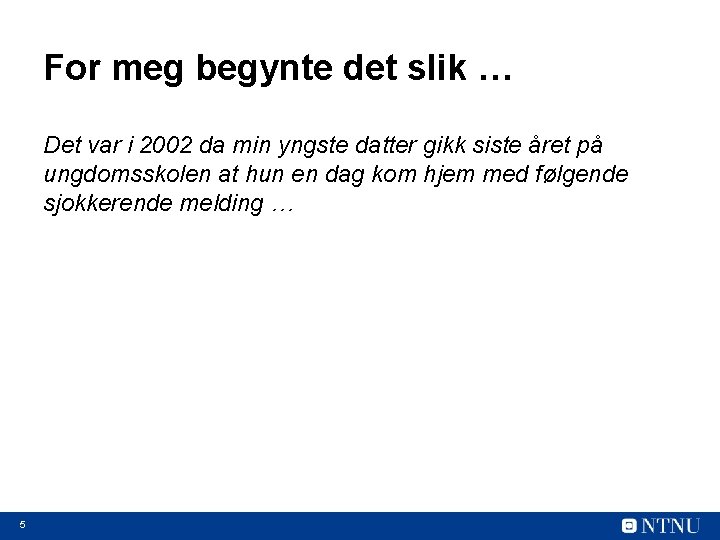 For meg begynte det slik …

Det var i 2002 da min yngste datter gikk siste året på ungdomsskolen at hun en dag kom hjem med følgende sjokkerende melding …

5

NTNU